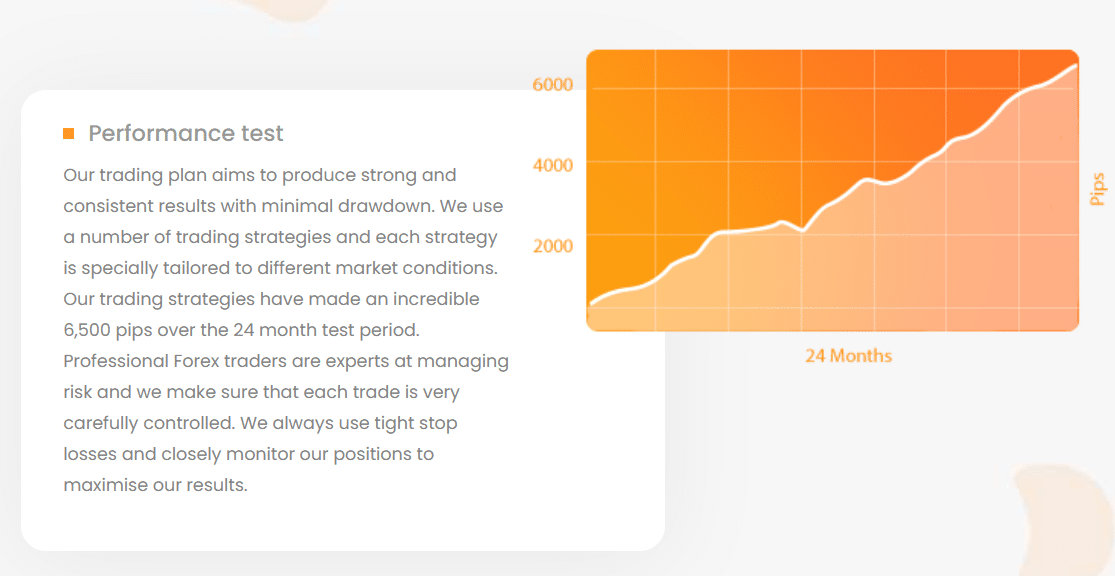 Performance test

Our trading plan aims to produce strong and consistent results with minimal drawdown. We use a number of trading strategies and each strategy is specially tailored to different market conditions. Our trading strategies have made an incredible 6,500 pips over the 24 month test period. Professional Forex traders are experts at managing risk and we make sure that each trade is very carefully controlled. We always use tight stop losses and closely monitor our positions to maximise our results.

6000
4000
2000
Pips
24 Months